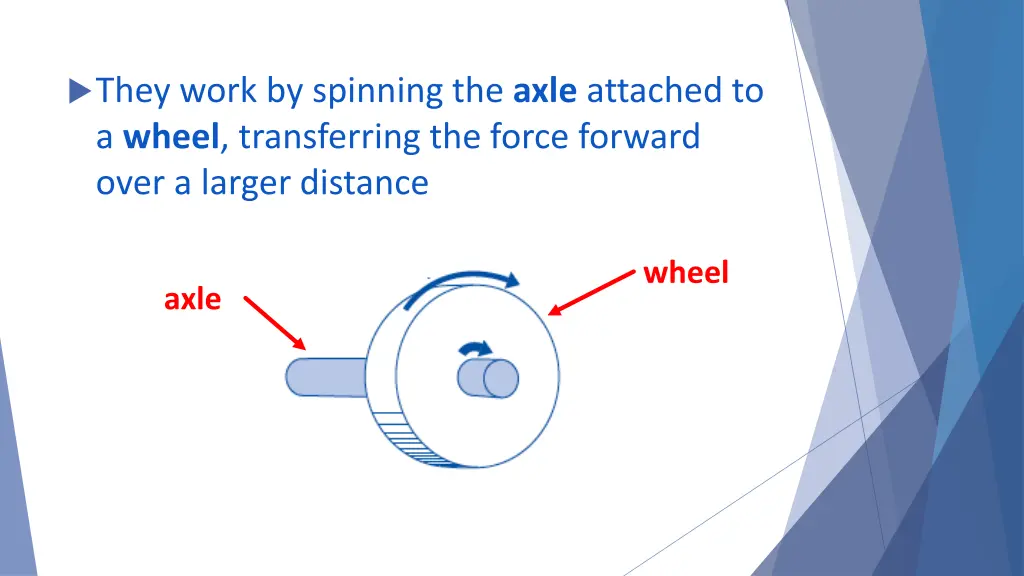 They work by spinning the axle attached to a wheel, transferring the force forward over a larger distance

axle

wheel